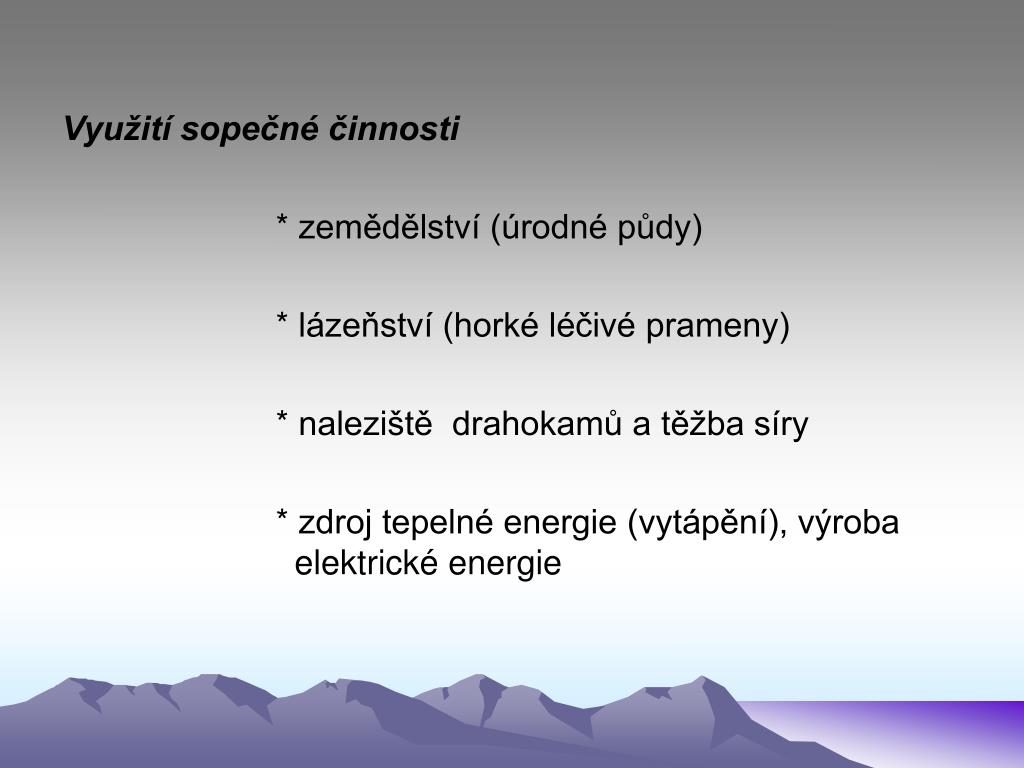 Využití sopečné činnosti

* zemědělství (úrodné půdy)

* lázeňství (horké léčivé prameny)

* naleziště drahokamů a těžba síry

* zdroj tepelné energie (vytápění), výroba elektrické energie